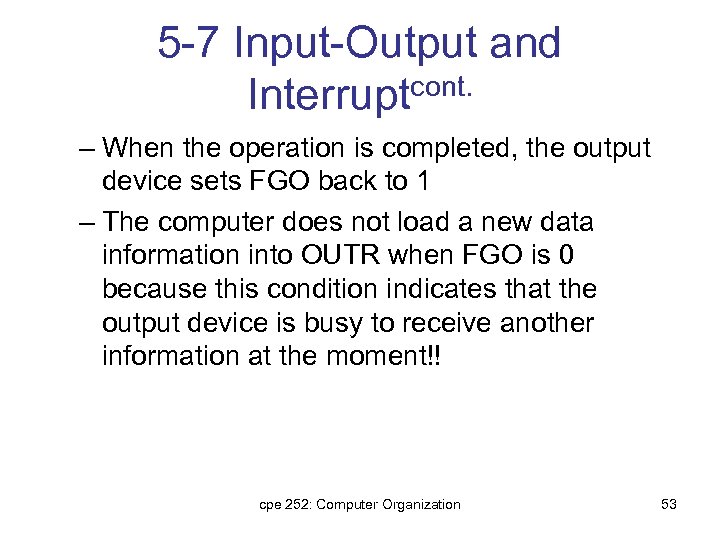 5-7 Input-Output and Interrupt$^{cont.}$

– When the operation is completed, the output device sets FGO back to 1

– The computer does not load a new data information into OUTR when FGO is 0 because this condition indicates that the output device is busy to receive another information at the moment!!

cpe 252: Computer Organization

53